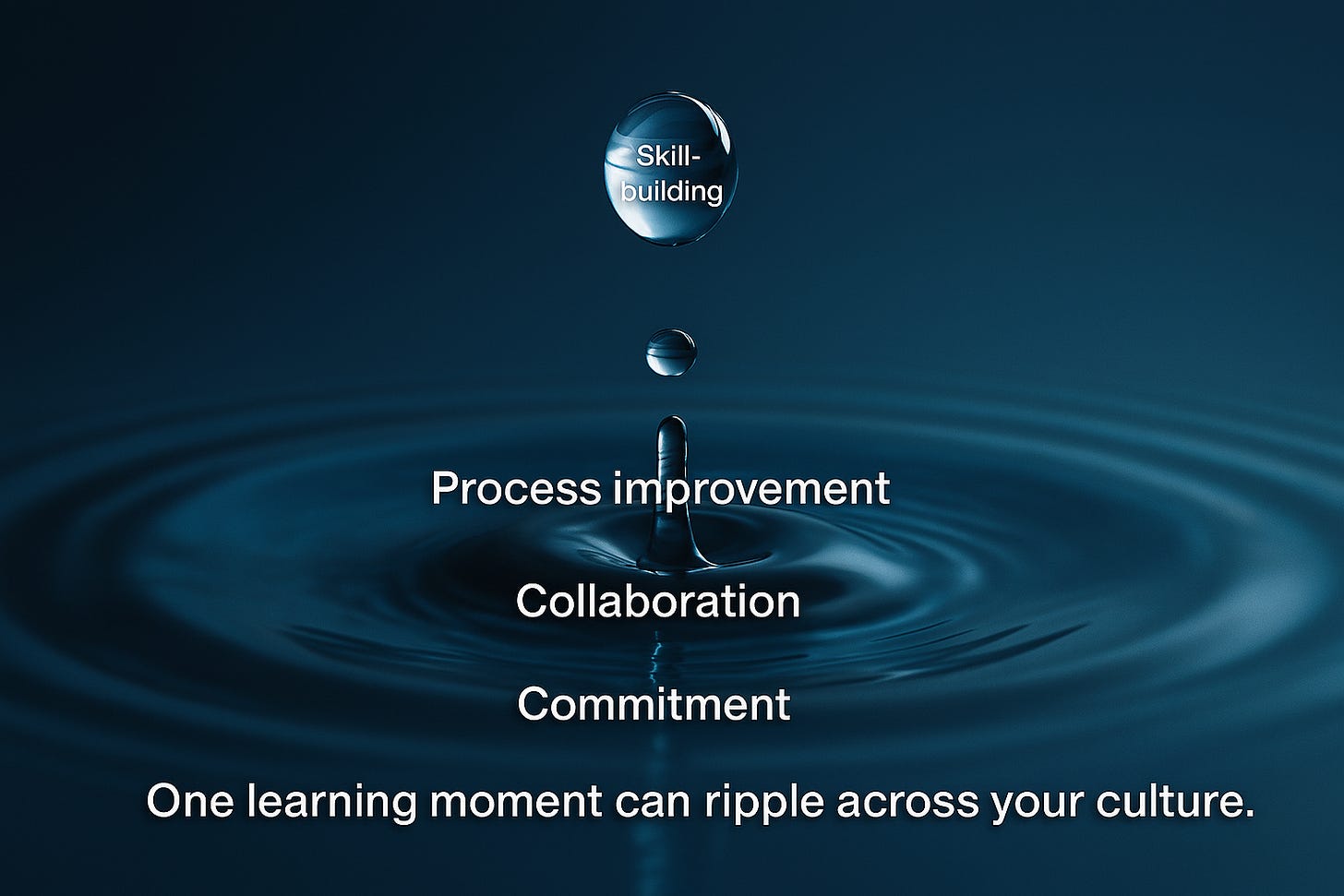 Skill-building

Process improvement

Collaboration

Commitment

One learning moment can ripple across your culture.